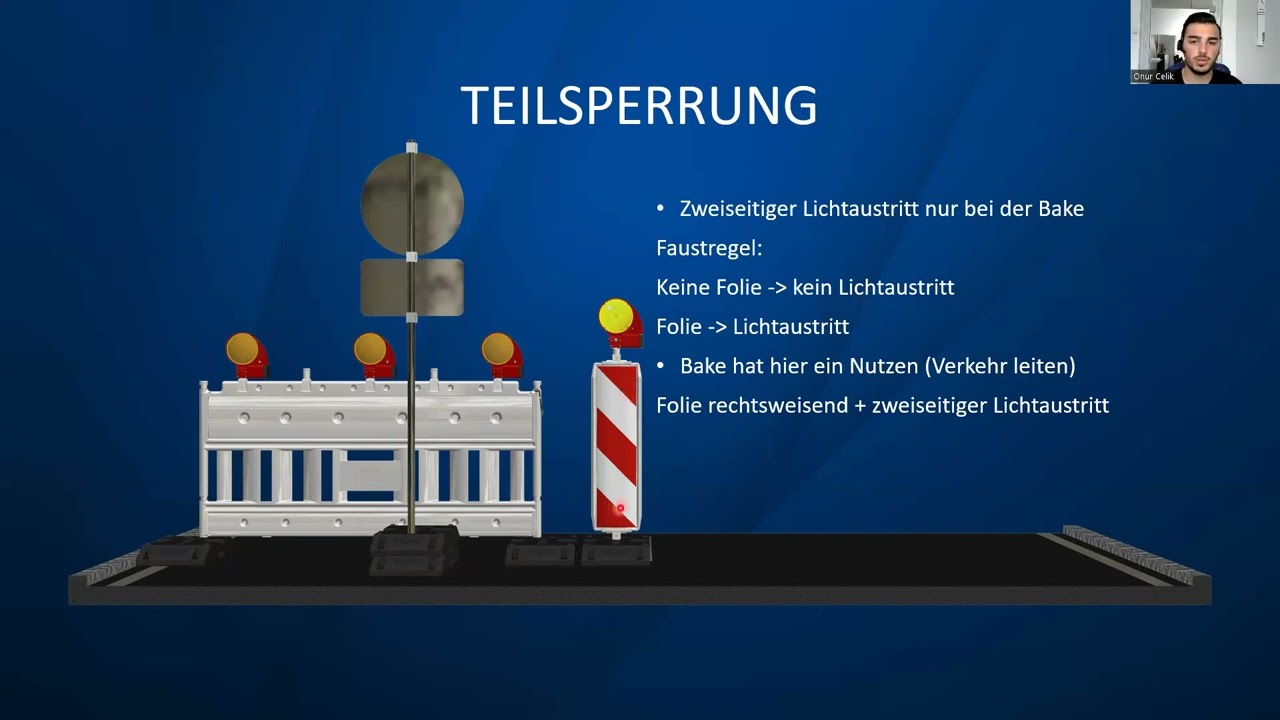 Onur Celik

TEILSPERRUNG

• Zweiseitiger Lichtaustritt nur bei der Bake

Faustregel:

Keine Folie -> kein Lichtaustritt

Folie -> Lichtaustritt

• Bake hat hier ein Nutzen (Verkehr leiten)

Folie rechtsweisend + zweiseitiger Lichtaustritt